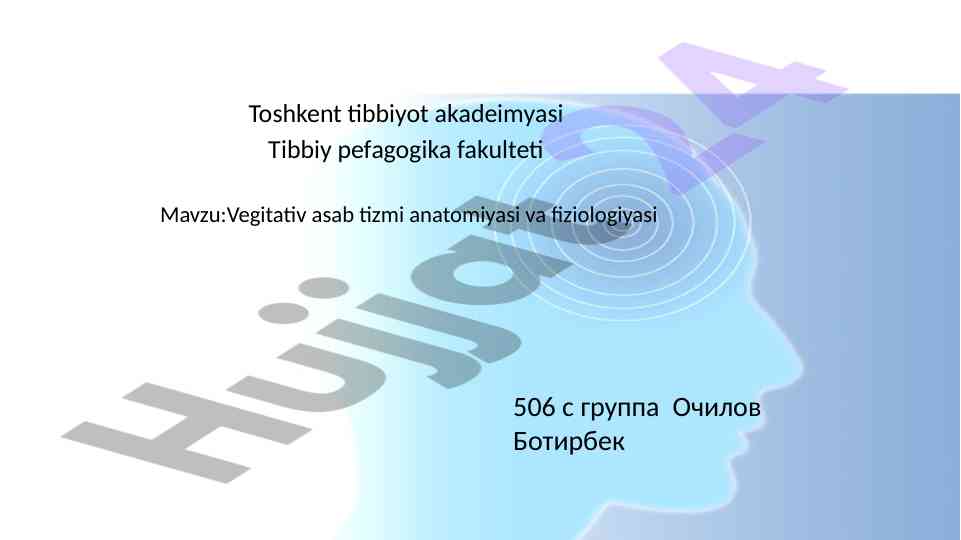 Toshkent tibbiyot akadeimyasi
Tibbiy pefagogika fakulteti

Mavzu:Vegitativ asab tizmi anatomiyasi va fiziologiyasi

506 с группа Очилов Ботирбек

Hujjat24